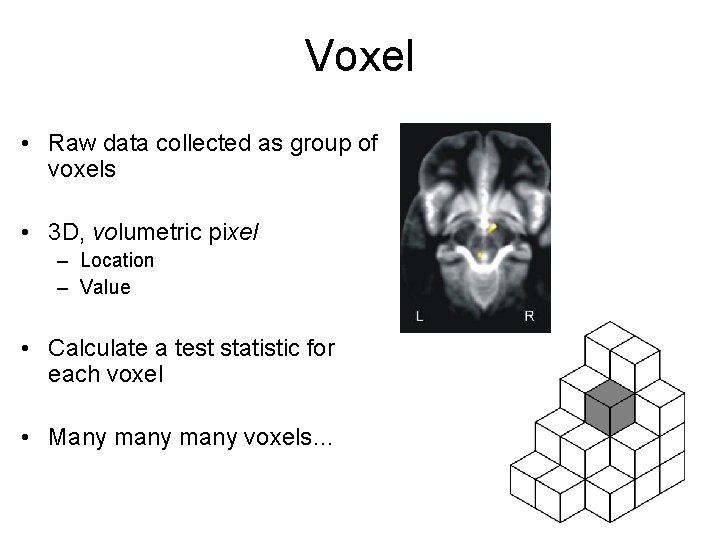 Voxel

• Raw data collected as group of voxels

• 3D, volumetric pixel
  – Location
  – Value

• Calculate a test statistic for each voxel

• Many many many voxels...

L R